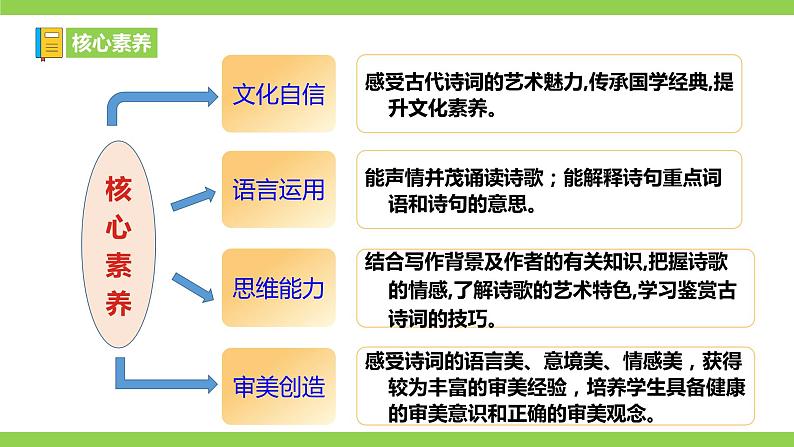 核心素养

核心素养

文化自信

感受古代诗词的艺术魅力,传承国学经典,提升文化素养。

语言运用

能声情并茂诵读诗歌；能解释诗句重点词语和诗句的意思。

思维能力

结合写作背景及作者的有关知识,把握诗歌的情感,了解诗歌的艺术特色,学习鉴赏古诗词的技巧。

审美创造

感受诗词的语言美、意境美、情感美，获得较为丰富的审美经验，培养学生具备健康的审美意识和正确的审美观念。